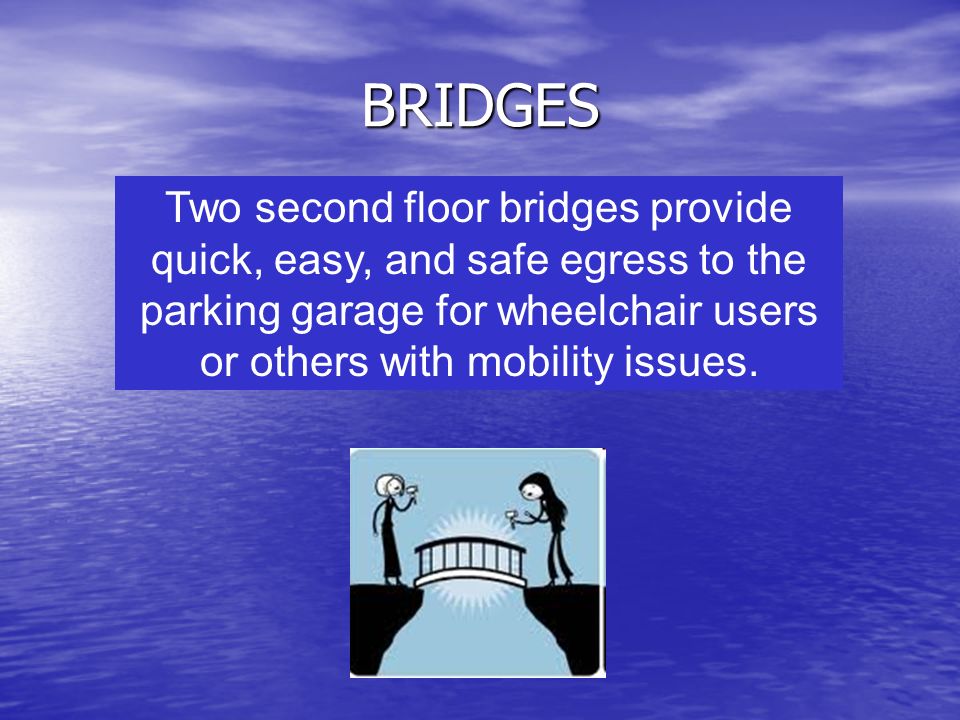 BRIDGES

Two second floor bridges provide quick, easy, and safe egress to the parking garage for wheelchair users or others with mobility issues.